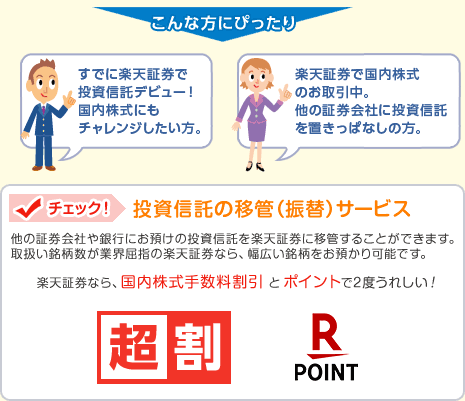 こんな方にぴったり

すでに楽天証券で投資信託デビュー！国内株式にもチャレンジしたい方。

楽天証券で国内株式のお取引中。他の証券会社に投資信託を置きっぱなしの方。

チェック！ 投資信託の移管（振替）サービス

他の証券会社や銀行にお預けの投資信託を楽天証券に移管することができます。取扱い銘柄数が業界屈指の楽天証券なら、幅広い銘柄をお預かり可能です。

楽天証券なら、国内株式手数料割引 と ポイントで2度うれしい！

超割

R POINT